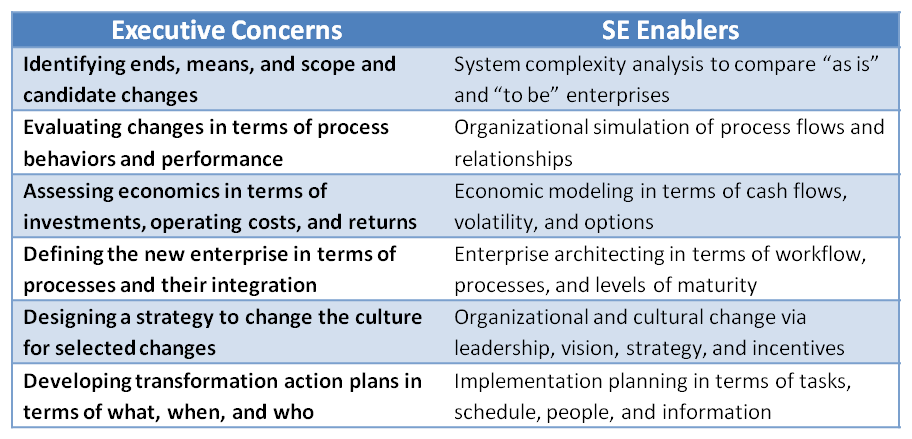 | Executive Concerns | SE Enablers |
|---|---|
| Identifying ends, means, and scope and candidate changes | System complexity analysis to compare “as is” and “to be” enterprises |
| Evaluating changes in terms of process behaviors and performance | Organizational simulation of process flows and relationships |
| Assessing economics in terms of investments, operating costs, and returns | Economic modeling in terms of cash flows, volatility, and options |
| Defining the new enterprise in terms of processes and their integration | Enterprise architecting in terms of workflow, processes, and levels of maturity |
| Designing a strategy to change the culture for selected changes | Organizational and cultural change via leadership, vision, strategy, and incentives |
| Developing transformation action plans in terms of what, when, and who | Implementation planning in terms of tasks, schedule, people, and information |